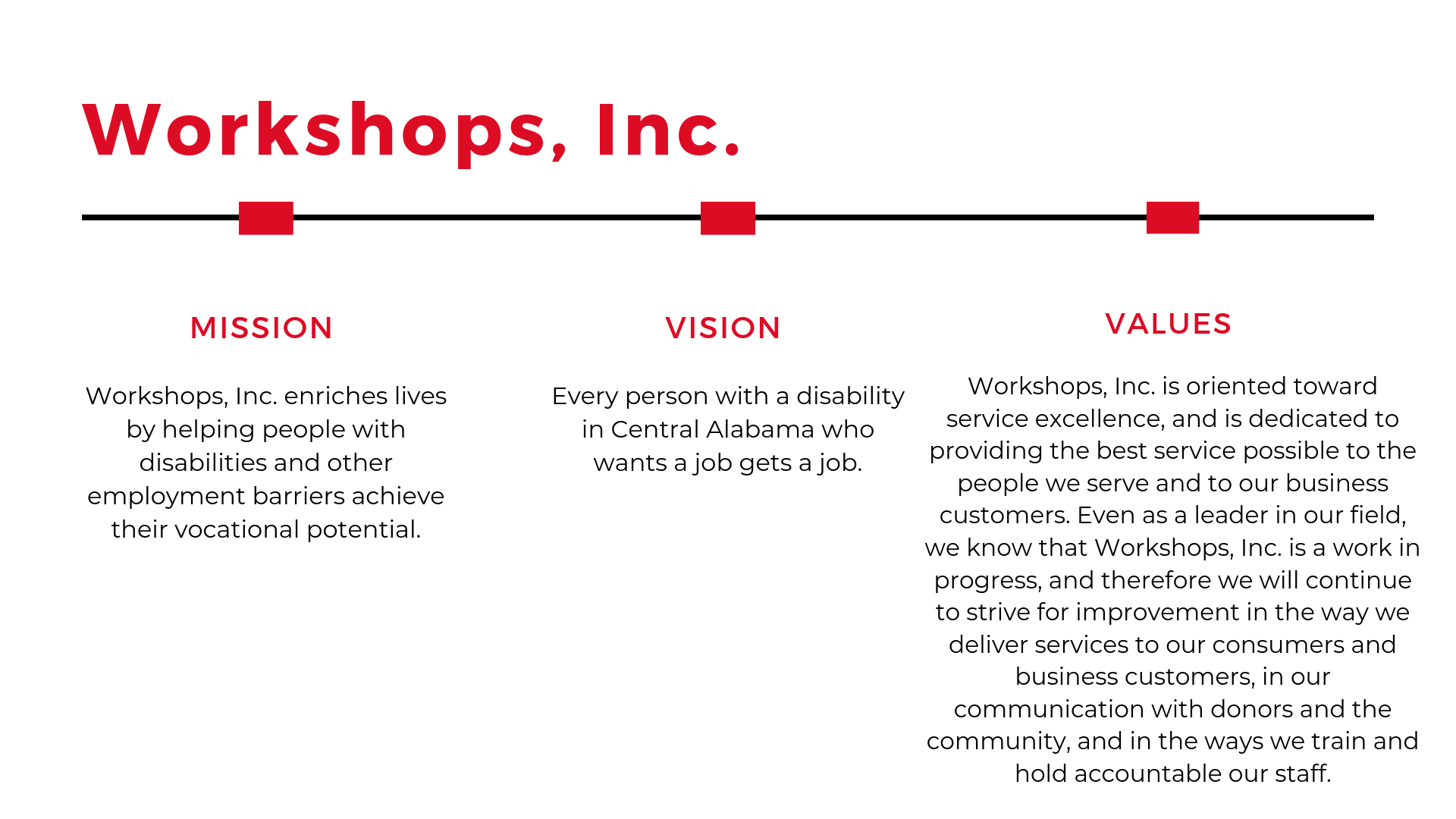 Workshops, Inc.

MISSION

Workshops, Inc. enriches lives by helping people with disabilities and other employment barriers achieve their vocational potential.

VISION

Every person with a disability in Central Alabama who wants a job gets a job.

VALUES

Workshops, Inc. is oriented toward service excellence, and is dedicated to providing the best service possible to the people we serve and to our business customers. Even as a leader in our field, we know that Workshops, Inc. is a work in progress, and therefore we will continue to strive for improvement in the way we deliver services to our consumers and business customers, in our communication with donors and the community, and in the ways we train and hold accountable our staff.